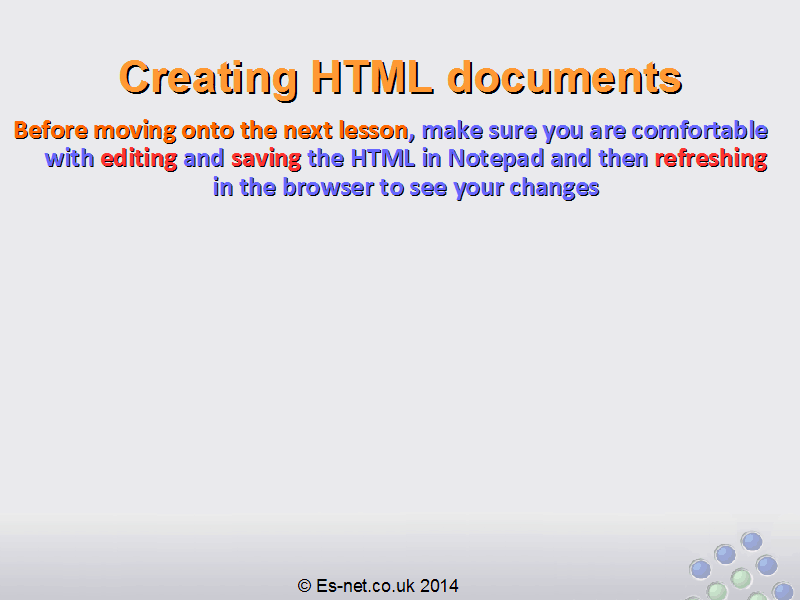 Creating HTML documents

Before moving onto the next lesson, make sure you are comfortable with editing and saving the HTML in Notepad and then refreshing in the browser to see your changes

© Es-net.co.uk 2014